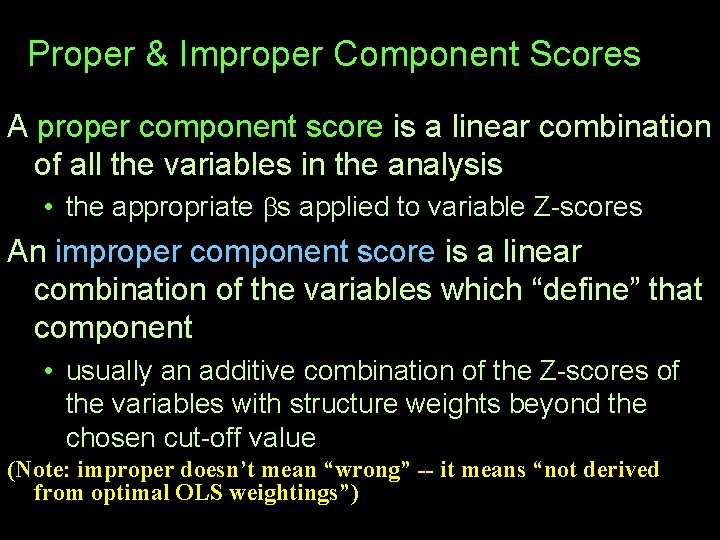 Proper & Improper Component Scores

A proper component score is a linear combination of all the variables in the analysis

• the appropriate $\beta$s applied to variable Z-scores

An improper component score is a linear combination of the variables which “define” that component

• usually an additive combination of the Z-scores of the variables with structure weights beyond the chosen cut-off value

(Note: improper doesn’t mean “wrong” -- it means “not derived from optimal OLS weightings”)